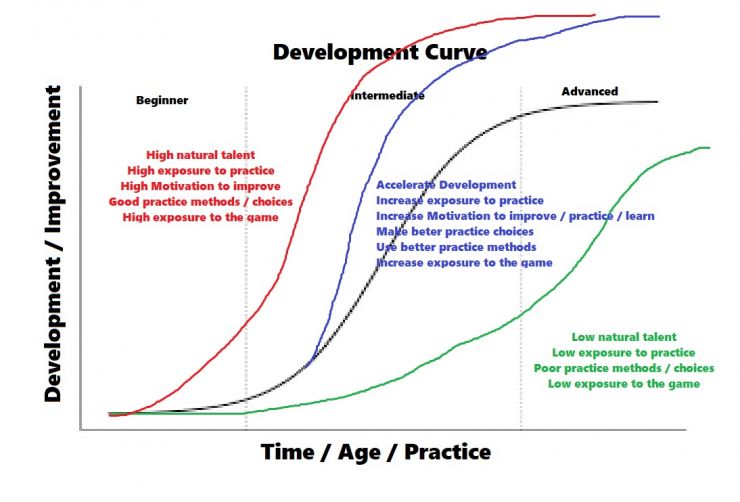 Development Curve

Development / Improvement

Beginner

Intermediate

Advanced

High natural talent
High exposure to practice
High Motivation to improve
Good practice methods / choices
High exposure to the game

Accelerate Development
Increase exposure to practice
Increase Motivation to improve / practice / learn
Make beter practice choices
Use better practice methods
Increase exposure to the game

Low natural talent
Low exposure to practice
Poor practice methods / choices
Low exposure to the game

Time / Age / Practice